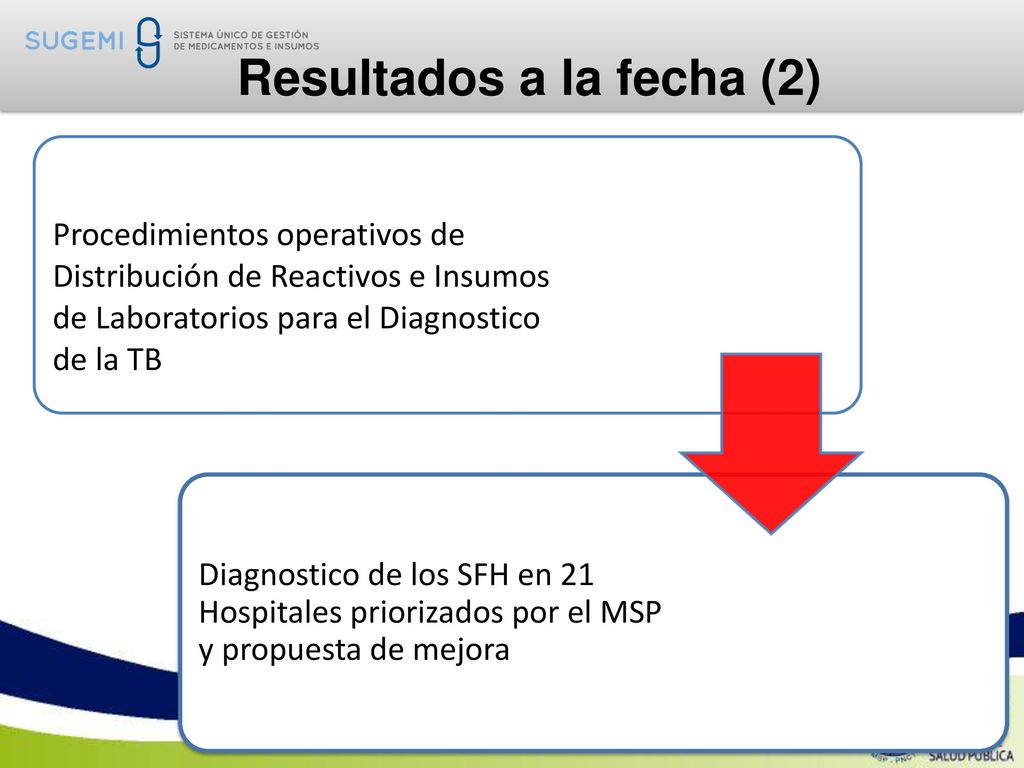 SUGEMI SISTEMA ÚNICO DE GESTIÓN DE MEDICAMENTOS E INSUMOS

Resultados a la fecha (2)

Procedimientos operativos de Distribución de Reactivos e Insumos de Laboratorios para el Diagnostico de la TB

Diagnostico de los SFH en 21 Hospitales priorizados por el MSP y propuesta de mejora

SALUD PÚBLICA